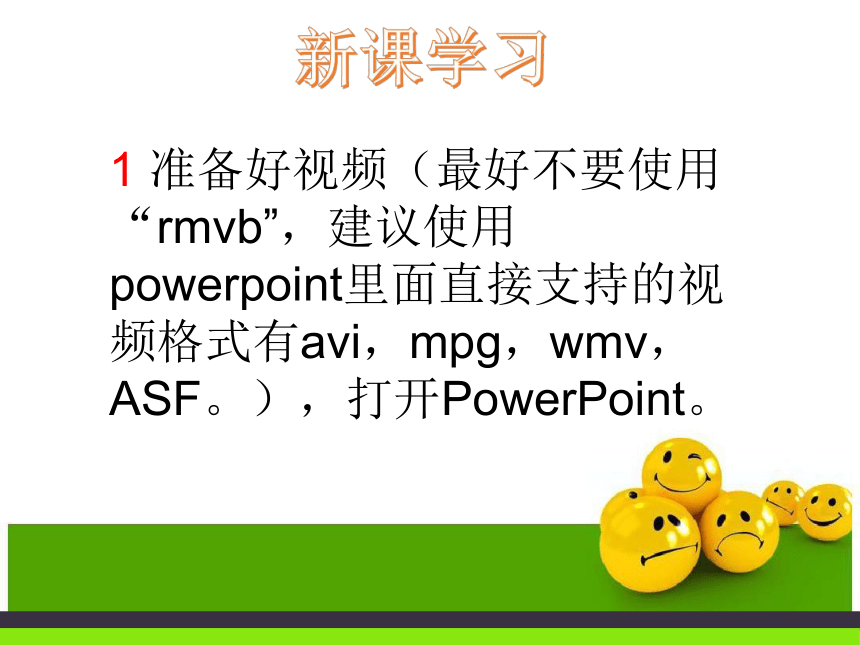 新课学习

1 准备好视频（最好不要使用“rmvb”，建议使用powerpoint里面直接支持的视频格式有avi，mpg，wmv，ASF。），打开PowerPoint。